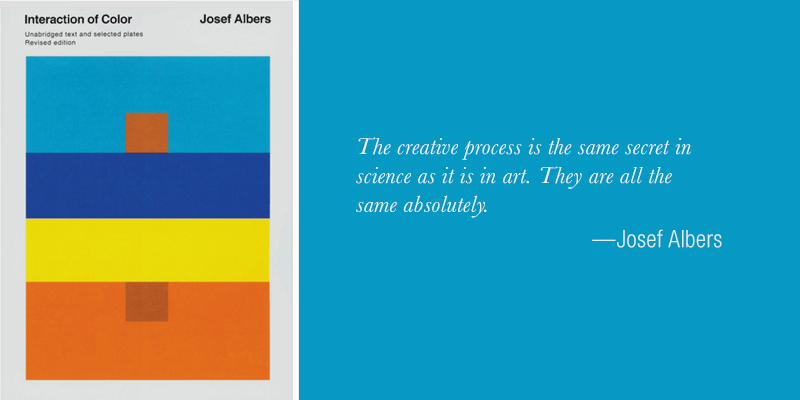 Interaction of Color

Josef Albers

Unabridged text and selected plates
Revised edition

The creative process is the same secret in science as it is in art. They are all the same absolutely.

—Josef Albers